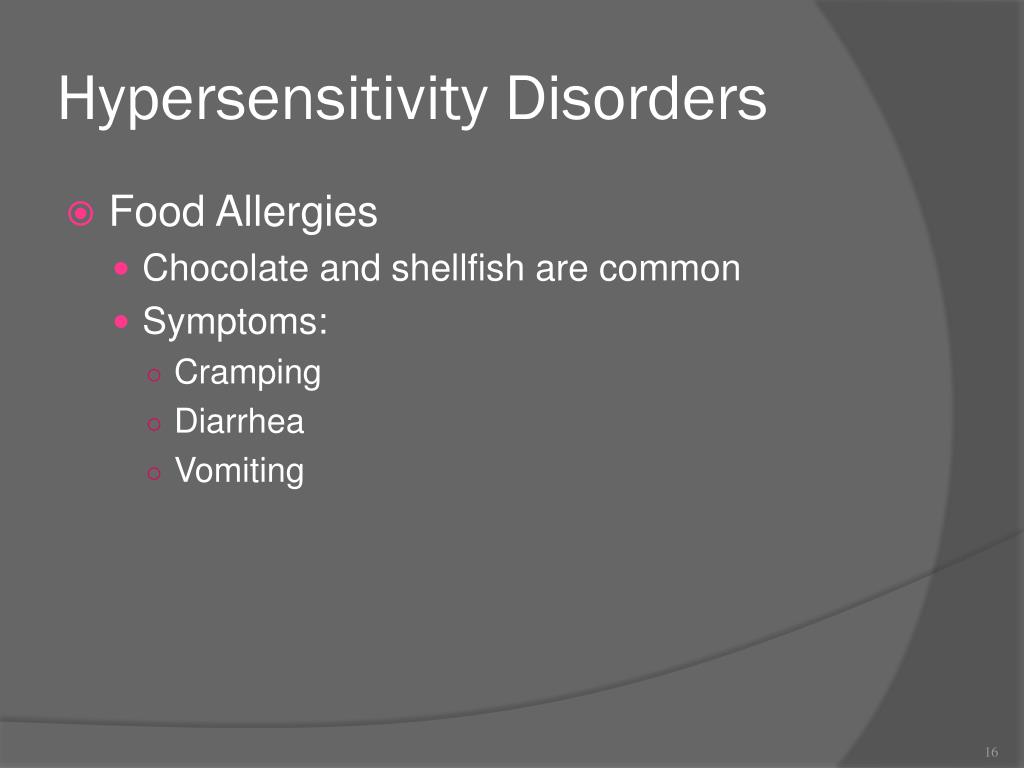 Hypersensitivity Disorders

Food Allergies
Chocolate and shellfish are common
Symptoms:
Cramping
Diarrhea
Vomiting

16